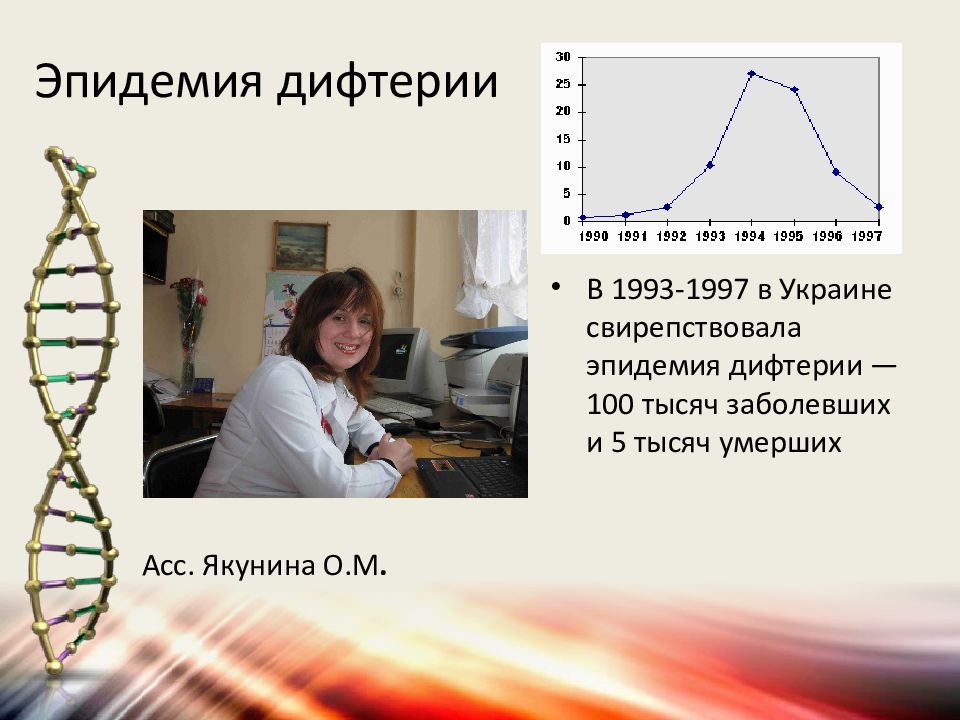 Эпидемия дифтерии

30
25
20
15
10
5
0
1990 1991 1992 1993 1994 1995 1996 1997

• В 1993-1997 в Украине свирепствовала эпидемия дифтерии — 100 тысяч заболевших и 5 тысяч умерших

Асс. Якунина О.М.